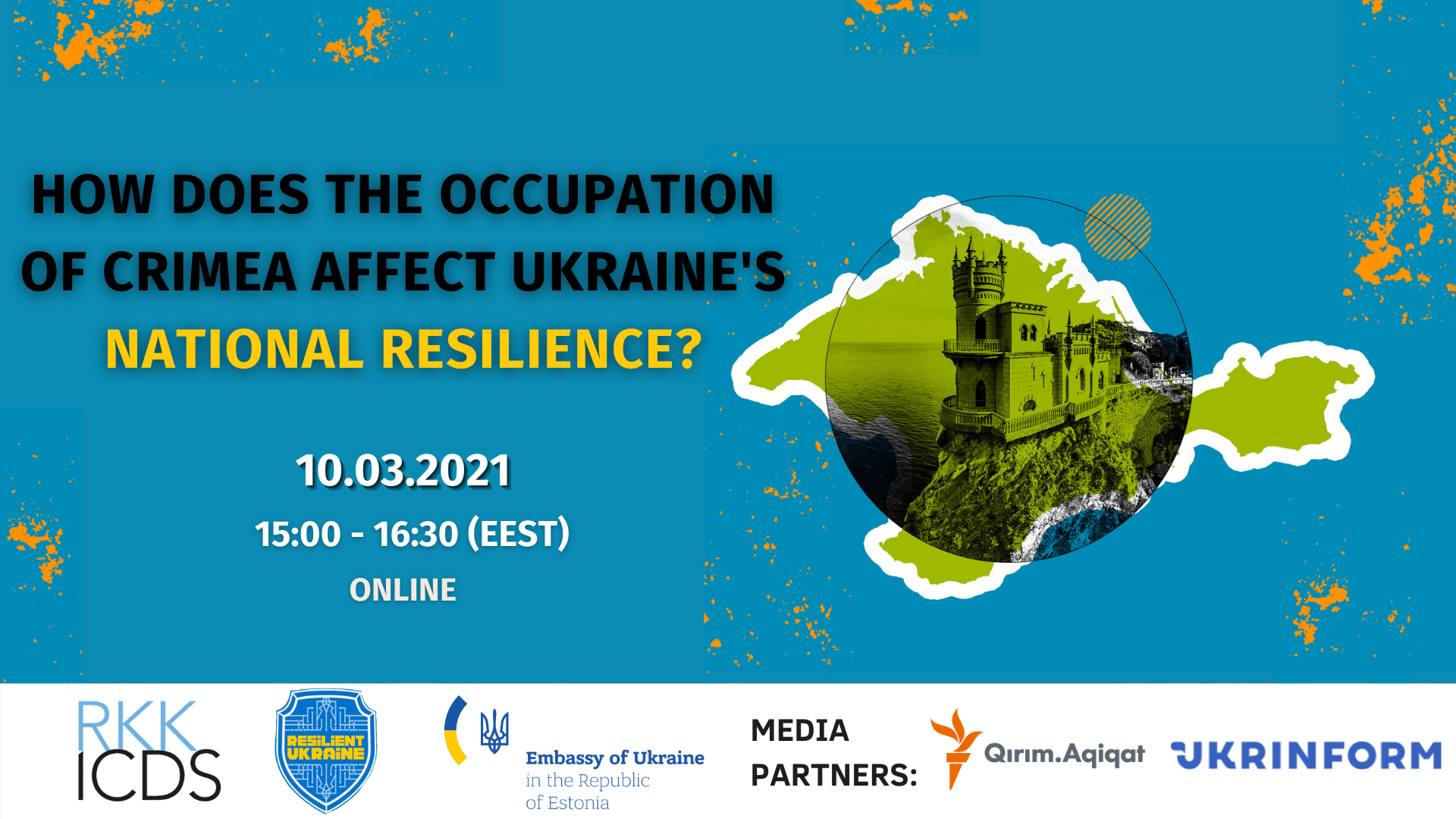 HOW DOES THE OCCUPATION OF CRIMEA AFFECT UKRAINE'S NATIONAL RESILIENCE?

10.03.2021
15:00 - 16:30 (EEST)
ONLINE

RKK ICDS

RESILIENT UKRAINE

Embassy of Ukraine in the Republic of Estonia

MEDIA PARTNERS:

Qırım.Aqiqat

UKRINFORM